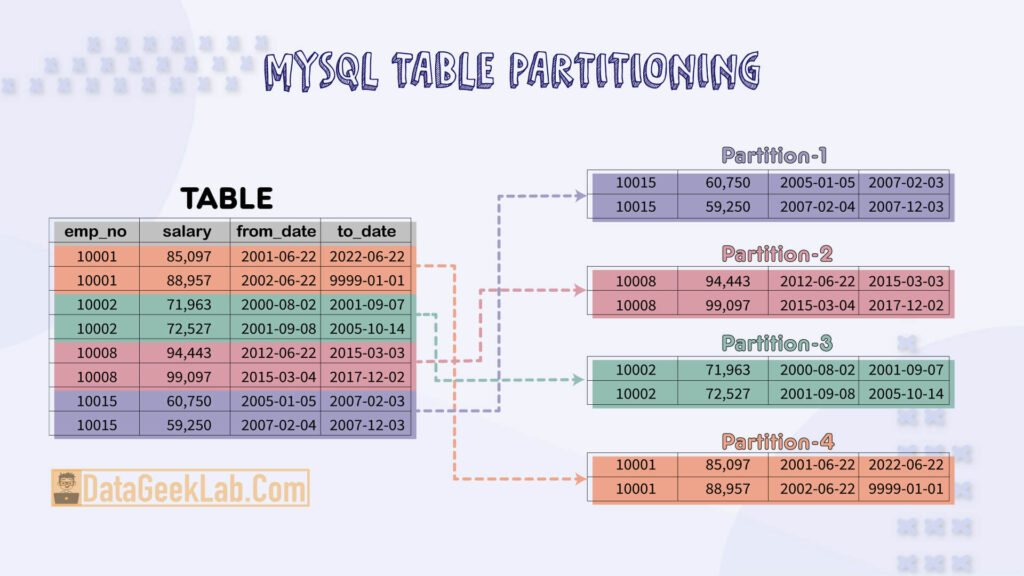 MYSQL TABLE PARTITIONING

TABLE

| emp_no | salary | from_date | to_date |
|---|---|---|---|
| 10001 | 85,097 | 2001-06-22 | 2022-06-22 |
| 10001 | 88,957 | 2002-06-22 | 9999-01-01 |
| 10002 | 71,963 | 2000-08-02 | 2001-09-07 |
| 10002 | 72,527 | 2001-09-08 | 2005-10-14 |
| 10008 | 94,443 | 2012-06-22 | 2015-03-03 |
| 10008 | 99,097 | 2015-03-04 | 2017-12-02 |
| 10015 | 60,750 | 2005-01-05 | 2007-02-03 |
| 10015 | 59,250 | 2007-02-04 | 2007-12-03 |

DataGeekLab.Com

Partition-1

| 10015 | 60,750 | 2005-01-05 | 2007-02-03 |
|---|---|---|---|
| 10015 | 59,250 | 2007-02-04 | 2007-12-03 |

Partition-2

| 10008 | 94,443 | 2012-06-22 | 2015-03-03 |
|---|---|---|---|
| 10008 | 99,097 | 2015-03-04 | 2017-12-02 |

Partition-3

| 10002 | 71,963 | 2000-08-02 | 2001-09-07 |
|---|---|---|---|
| 10002 | 72,527 | 2001-09-08 | 2005-10-14 |

Partition-4

| 10001 | 85,097 | 2001-06-22 | 2022-06-22 |
|---|---|---|---|
| 10001 | 88,957 | 2002-06-22 | 9999-01-01 |